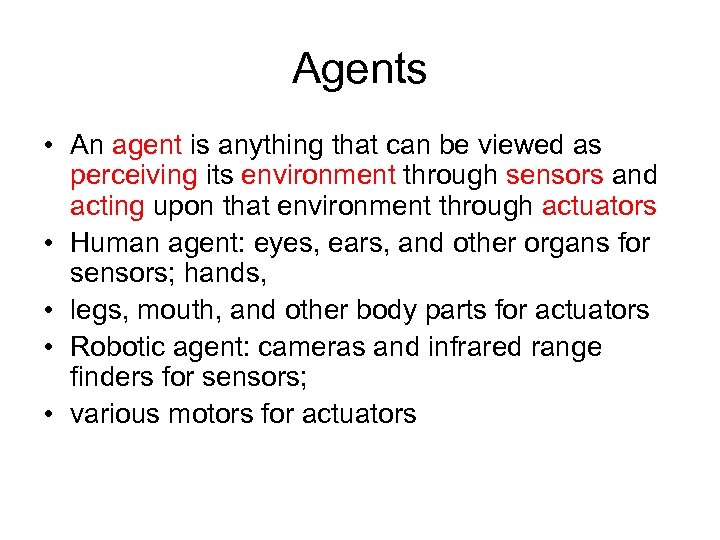 Agents

• An agent is anything that can be viewed as perceiving its environment through sensors and acting upon that environment through actuators
• Human agent: eyes, ears, and other organs for sensors; hands,
• legs, mouth, and other body parts for actuators
• Robotic agent: cameras and infrared range finders for sensors;
• various motors for actuators